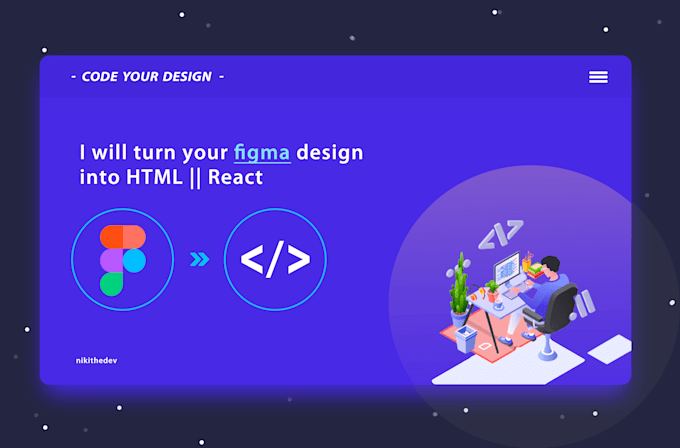 - CODE YOUR DESIGN -

I will turn your figma design into HTML || React

</>

nikithedev